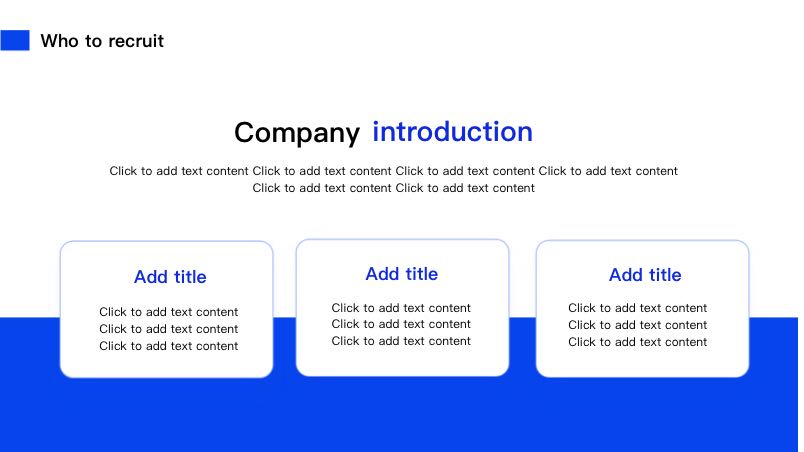 Who to recruit

Company introduction

Click to add text content Click to add text content Click to add text content Click to add text content Click to add text content Click to add text content

Add title

Click to add text content
Click to add text content
Click to add text content

Add title

Click to add text content
Click to add text content
Click to add text content

Add title

Click to add text content
Click to add text content
Click to add text content